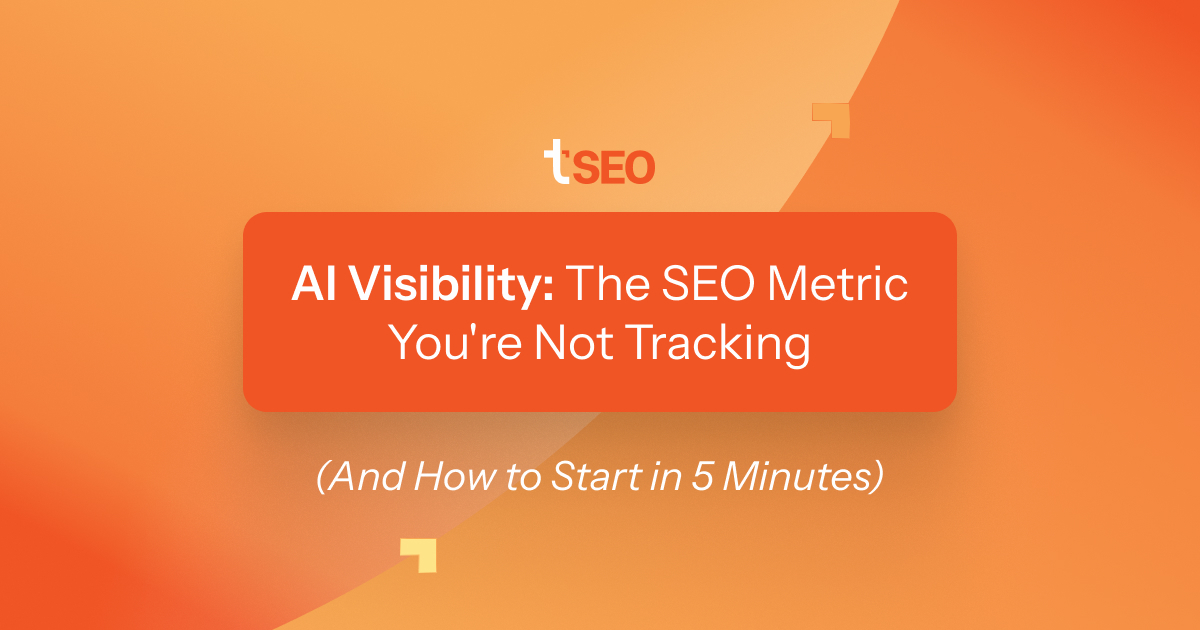 tSEO

AI Visibility: The SEO Metric You're Not Tracking

(And How to Start in 5 Minutes)